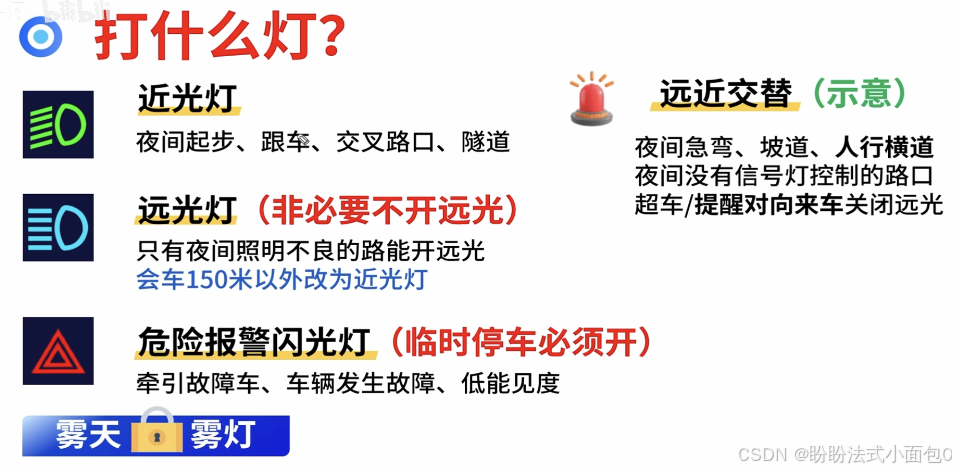 打什么灯？

近光灯
夜间起步、跟车、交叉路口、隧道

远光灯（非必要不开远光）
只有夜间照明不良的路能开远光
会车150米以外改为近光灯

危险报警闪光灯（临时停车必须开）
牵引故障车、车辆发生故障、低能见度

雾天 雾灯

远近交替（示意）
夜间急弯、坡道、人行横道
夜间没有信号灯控制的路口
超车/提醒对向来车关闭远光

CSDN @盼盼法式小面包0